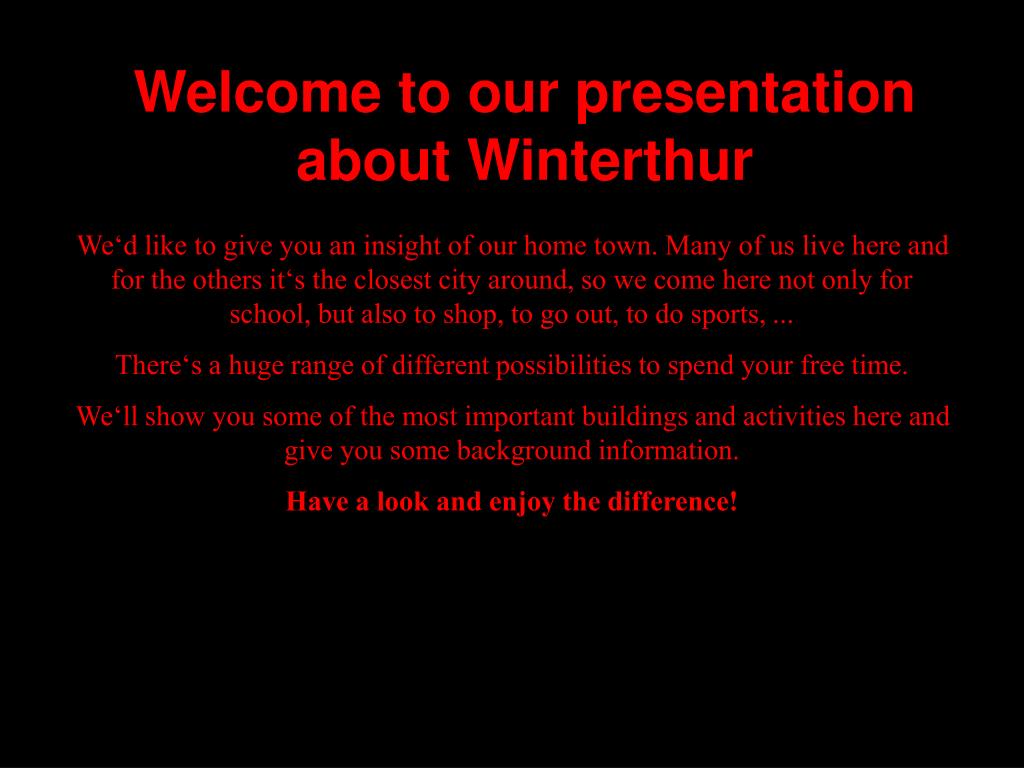 Welcome to our presentation about Winterthur

We‘d like to give you an insight of our home town. Many of us live here and for the others it‘s the closest city around, so we come here not only for school, but also to shop, to go out, to do sports, ...

There‘s a huge range of different possibilities to spend your free time.

We‘ll show you some of the most important buildings and activities here and give you some background information.

Have a look and enjoy the difference!